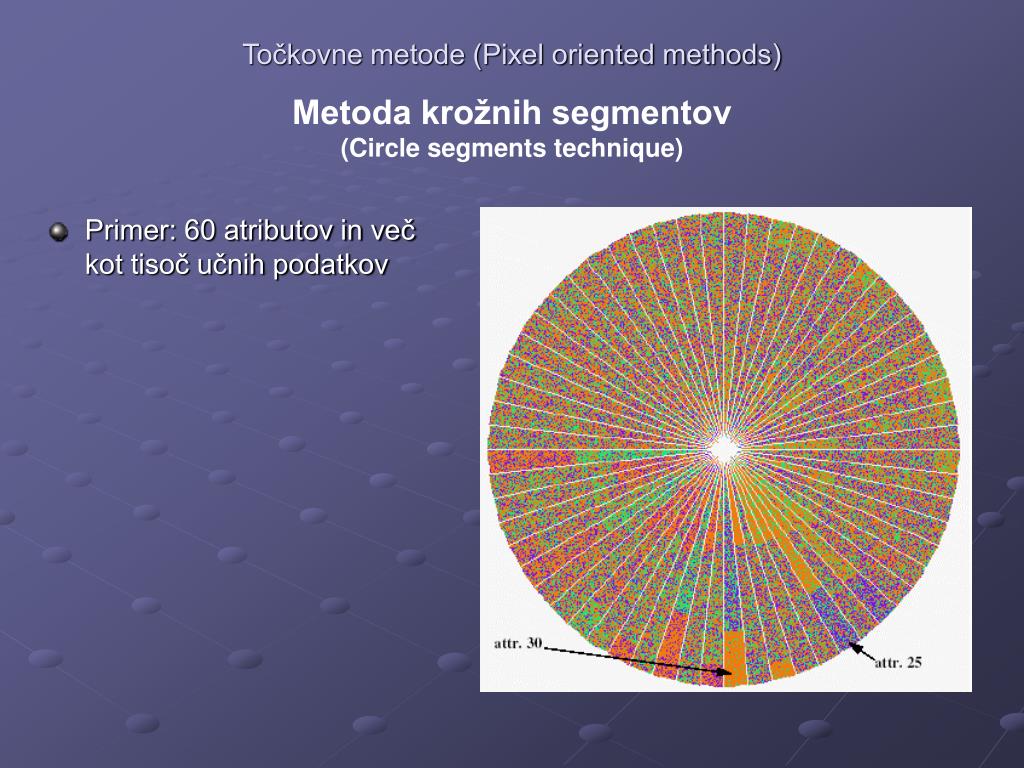 Točkovne metode (Pixel oriented methods)

Metoda krožnih segmentov
(Circle segments technique)

Primer: 60 atributov in več kot tisoč učnih podatkov

attr. 30

attr. 25